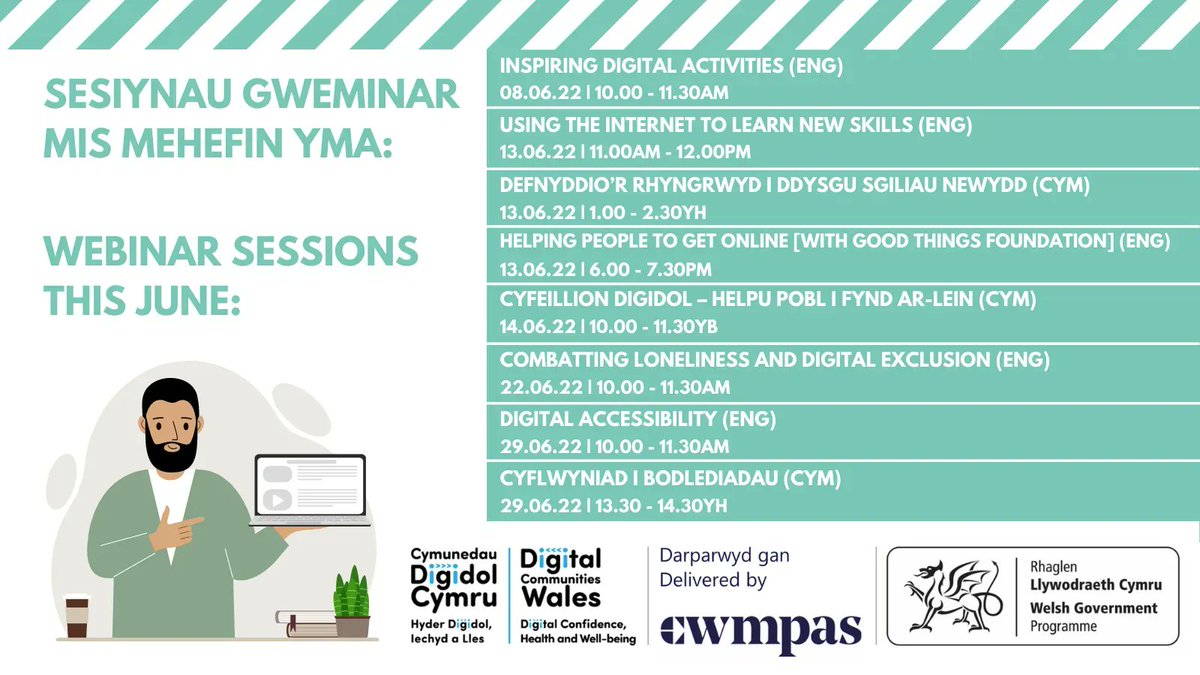 SESIYNAU GWEMINAR MIS MEHEFIN YMA:

WEBINAR SESSIONS THIS JUNE:

INSPIRING DIGITAL ACTIVITIES (ENG)
08.06.22 | 10.00 - 11.30AM

USING THE INTERNET TO LEARN NEW SKILLS (ENG)
13.06.22 | 11.00AM - 12.00PM

DEFNYDDIO'R RHYNGRWYD I DDYSGU SGILIAU NEWYDD (CYM)
13.06.22 | 1.00 - 2.30YH

HELPING PEOPLE TO GET ONLINE [WITH GOOD THINGS FOUNDATION] (ENG)
13.06.22 | 6.00 - 7.30PM

CYFEILLION DIGIDOL – HELPU POBL I FYND AR-LEIN (CYM)
14.06.22 | 10.00 - 11.30YB

COMBATTING LONELINESS AND DIGITAL EXCLUSION (ENG)
22.06.22 | 10.00 - 11.30AM

DIGITAL ACCESSIBILITY (ENG)
29.06.22 | 10.00 - 11.30AM

CYFLWYNIAD I BODLEDIADAU (CYM)
29.06.22 | 13.30 - 14.30YH

Cymunedau Digidol Cymru
Hyder Digidol, Iechyd a Lles

Digital Communities Wales
Digital Confidence, Health and Well-being

Darparwyd gan
Delivered by
cwmpas

Rhaglen
Llywodraeth Cymru
Welsh Government
Programme